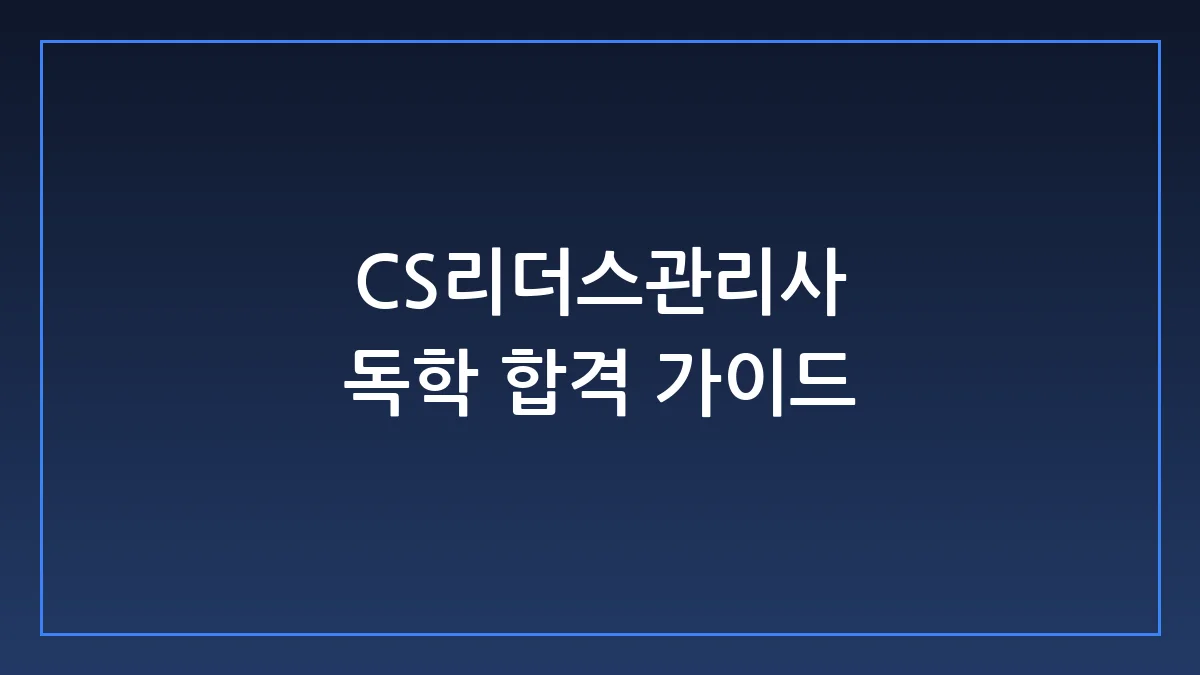 CS리더스관리사
독학 합격 가이드